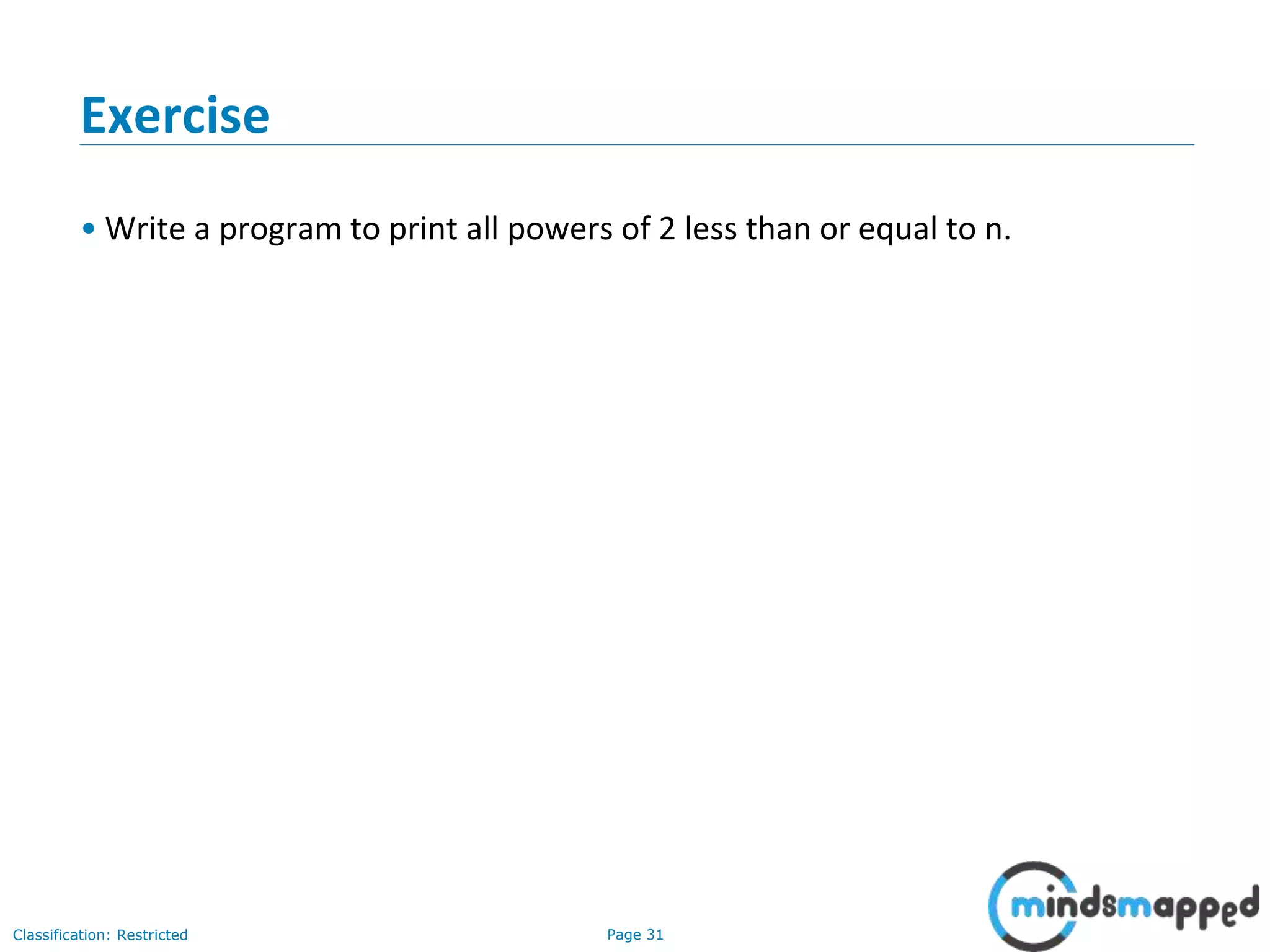 Exercise

• Write a program to print all powers of 2 less than or equal to n.

Classification: Restricted

Page 31

mindsmapped